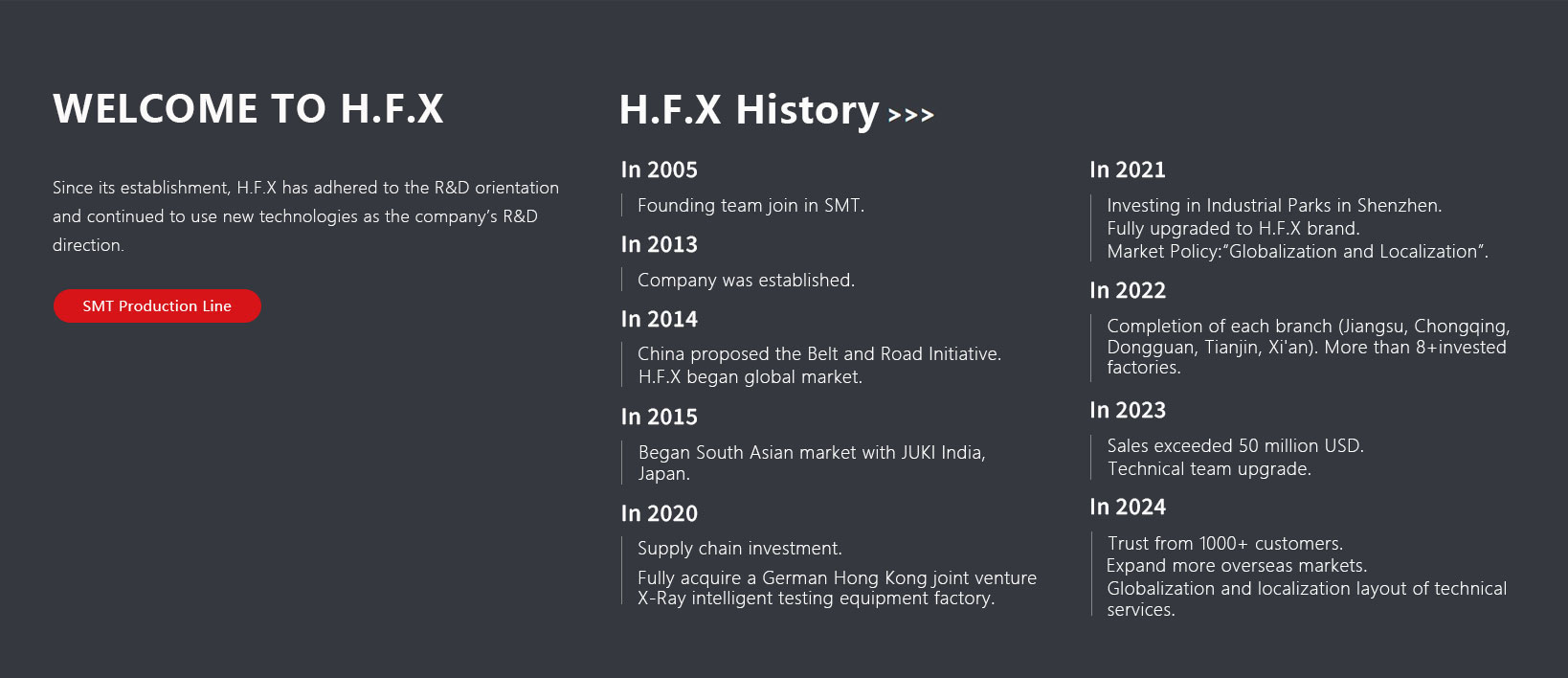 WELCOME TO H.F.X

Since its establishment, H.F.X has adhered to the R&D orientation and continued to use new technologies as the company's R&D direction.

SMT Production Line

H.F.X History >>>

In 2005

Founding team join in SMT.

In 2013

Company was established.

In 2014

China proposed the Belt and Road Initiative.
H.F.X began global market.

In 2015

Began South Asian market with JUKI India, Japan.

In 2020

Supply chain investment.

Fully acquire a German Hong Kong joint venture X-Ray intelligent testing equipment factory.

In 2021

Investing in Industrial Parks in Shenzhen.
Fully upgraded to H.F.X brand.
Market Policy:"Globalization and Localization".

In 2022

Completion of each branch (Jiangsu, Chongqing, Dongguan, Tianjin, Xi'an). More than 8+invested factories.

In 2023

Sales exceeded 50 million USD.
Technical team upgrade.

In 2024

Trust from 1000+ customers.
Expand more overseas markets.
Globalization and localization layout of technical services.